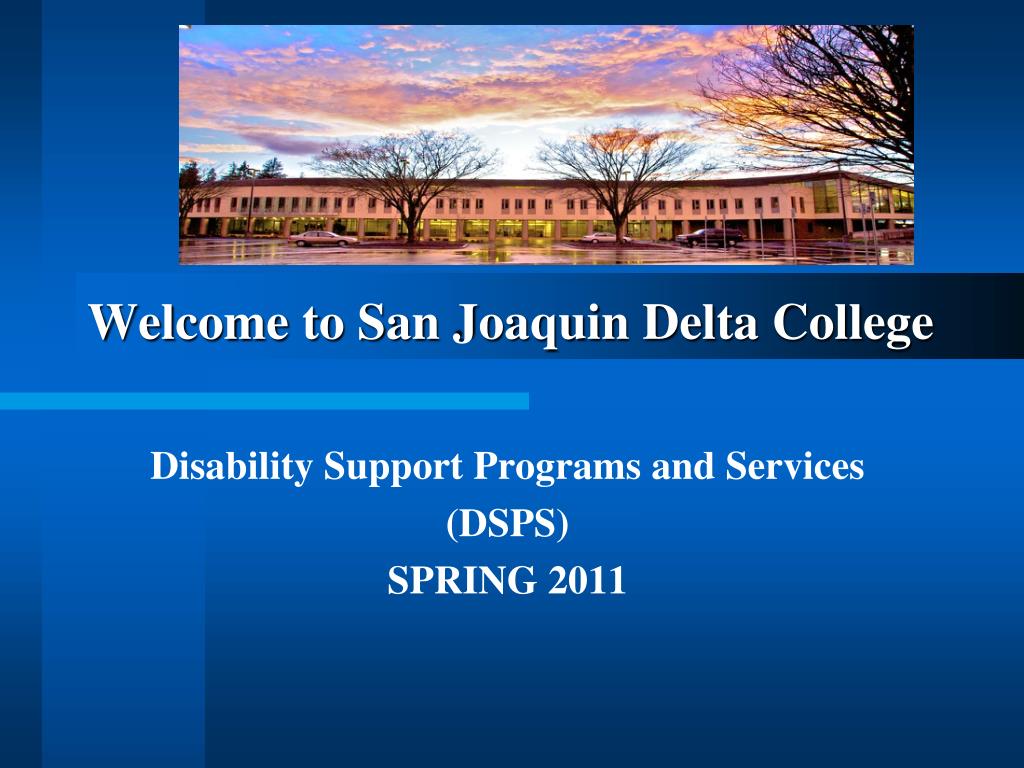 Welcome to San Joaquin Delta College

Disability Support Programs and Services
(DSPS)
SPRING 2011